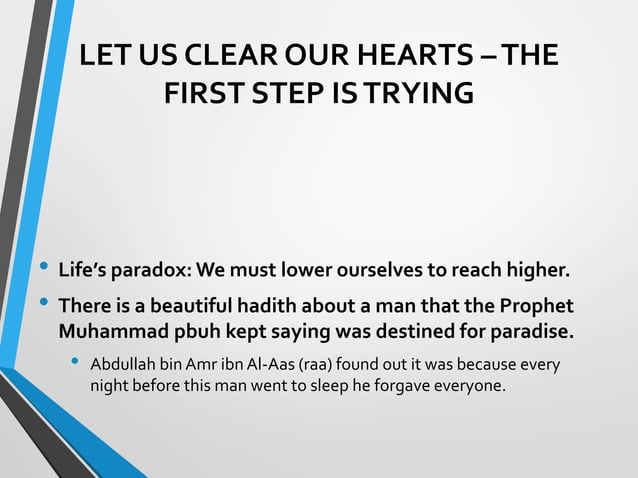 LET US CLEAR OUR HEARTS – THE FIRST STEP IS TRYING

• Life's paradox: We must lower ourselves to reach higher.
• There is a beautiful hadith about a man that the Prophet Muhammad pbuh kept saying was destined for paradise.
  • Abdullah bin Amr ibn Al-Aas (raa) found out it was because every night before this man went to sleep he forgave everyone.